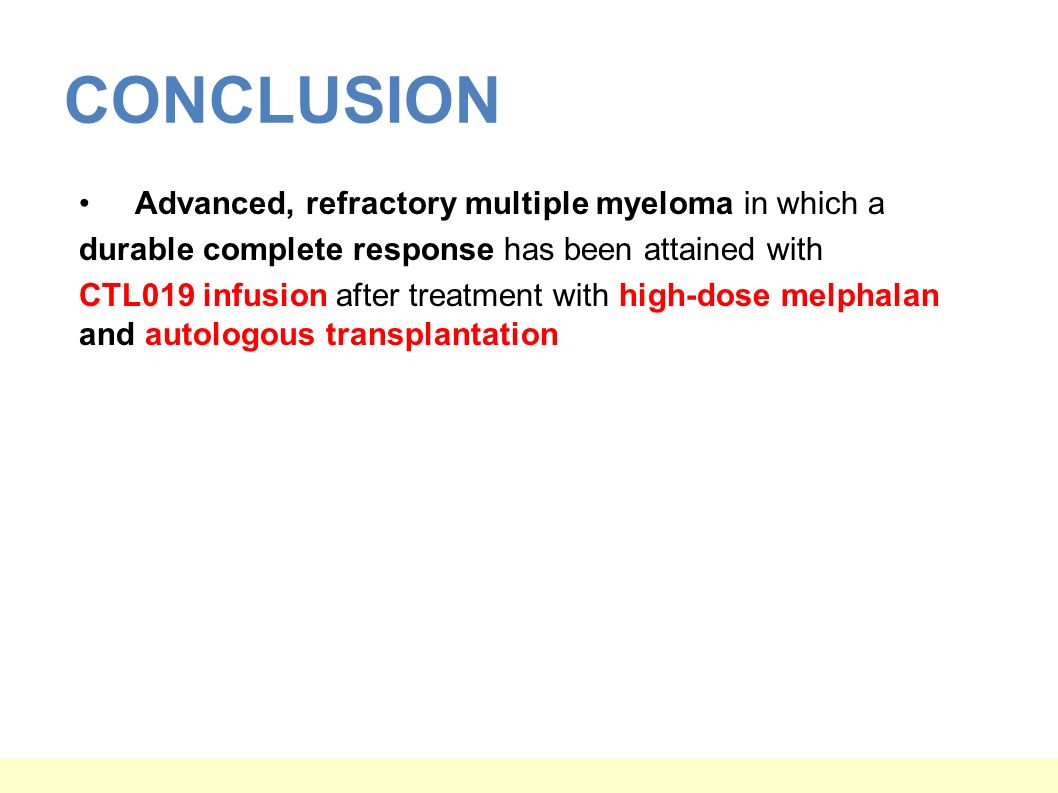 CONCLUSION

• Advanced, refractory multiple myeloma in which a durable complete response has been attained with CTL019 infusion after treatment with high-dose melphalan and autologous transplantation